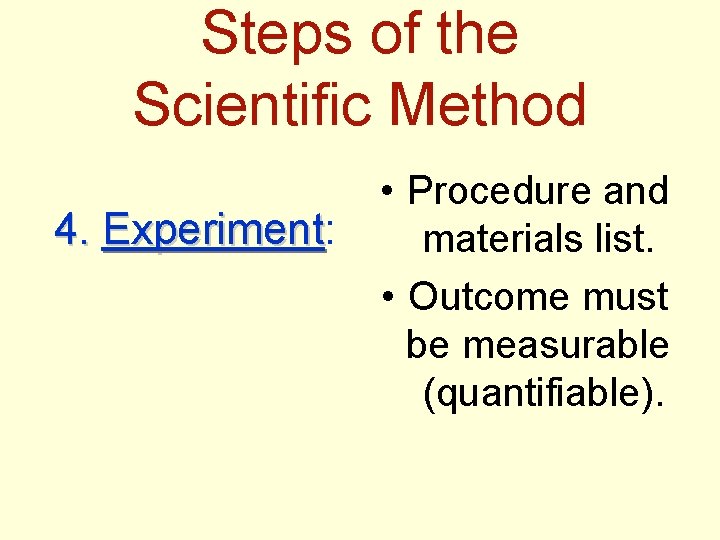 Steps of the Scientific Method

4. Experiment:

• Procedure and materials list.

• Outcome must be measurable (quantifiable).